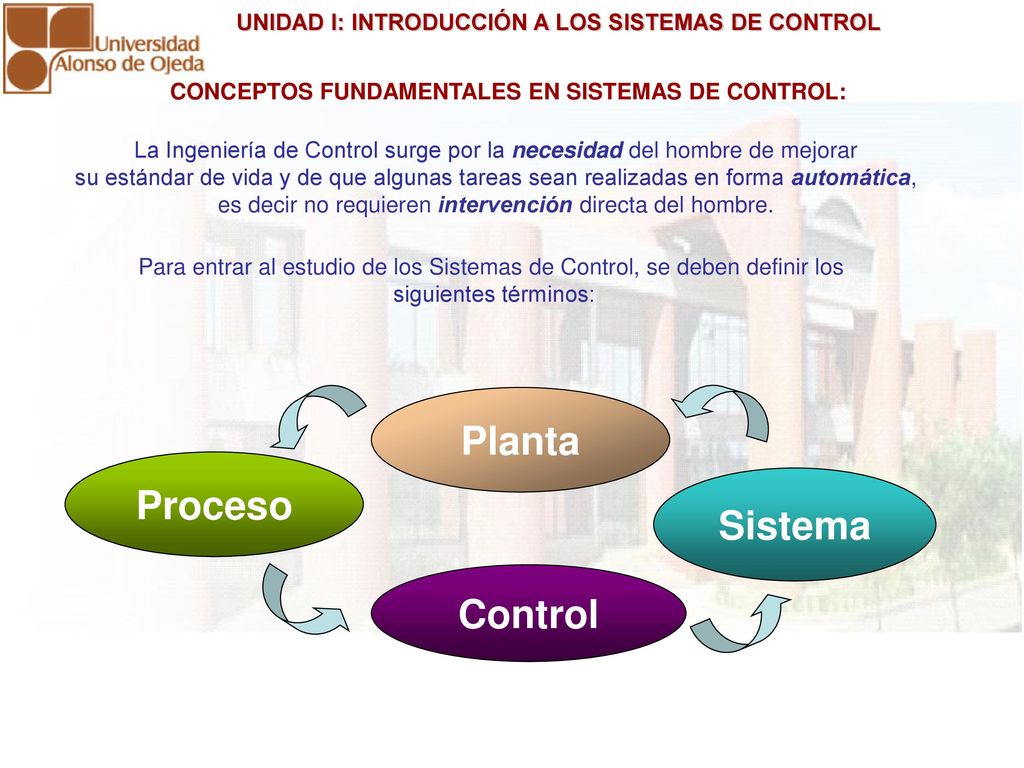 Universidad Alonso de Ojeda

UNIDAD I: INTRODUCCIÓN A LOS SISTEMAS DE CONTROL

CONCEPTOS FUNDAMENTALES EN SISTEMAS DE CONTROL:

La Ingeniería de Control surge por la necesidad del hombre de mejorar su estándar de vida y de que algunas tareas sean realizadas en forma automática, es decir no requieren intervención directa del hombre.

Para entrar al estudio de los Sistemas de Control, se deben definir los siguientes términos:

Planta

Proceso

Sistema

Control